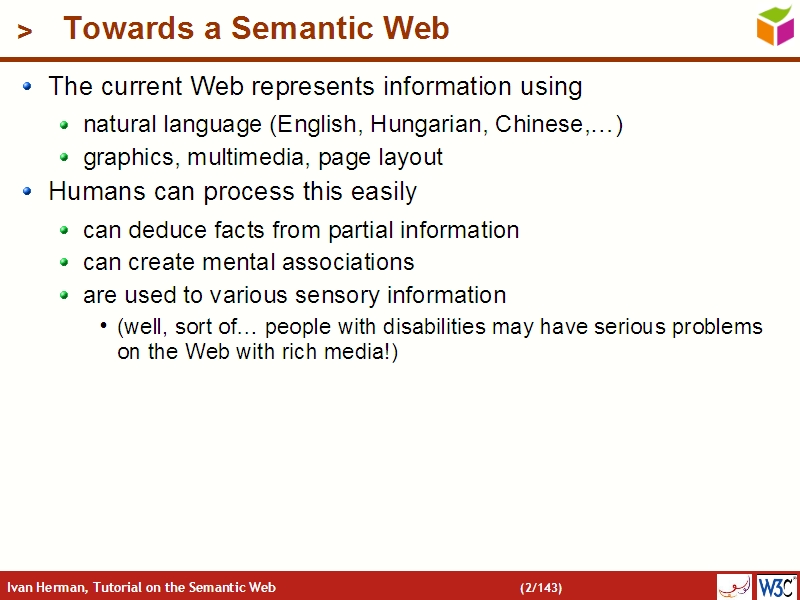 > Towards a Semantic Web

- The current Web represents information using
  - natural language (English, Hungarian, Chinese,…)
  - graphics, multimedia, page layout
- Humans can process this easily
  - can deduce facts from partial information
  - can create mental associations
  - are used to various sensory information
    - (well, sort of… people with disabilities may have serious problems on the Web with rich media!)

Ivan Herman, Tutorial on the Semantic Web (2/143)

W3C